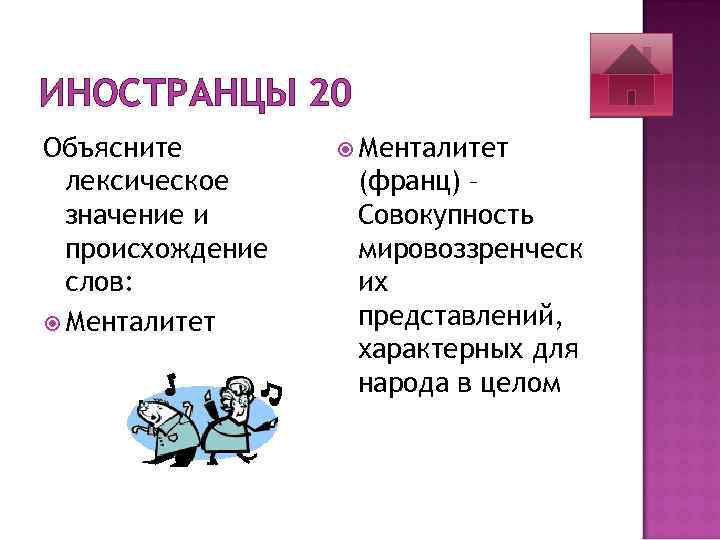 ИНОСТРАНЦЫ 20

Объясните лексическое значение и происхождение слов:

Менталитет

Менталитет (франц) – Совокупность мировоззренческих представлений, характерных для народа в целом